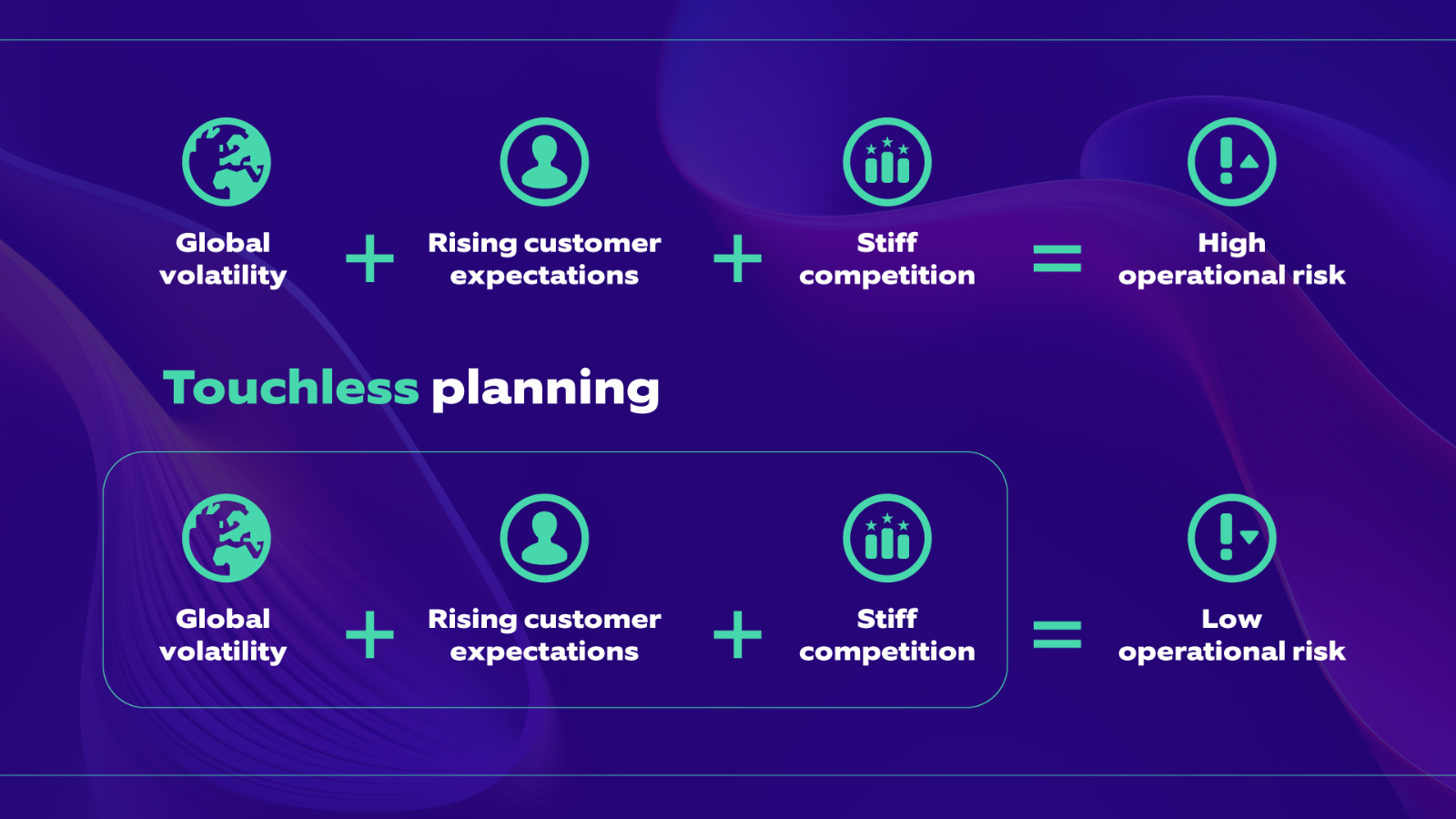 Global volatility + Rising customer expectations + Stiff competition = High operational risk

Touchless planning

Global volatility + Rising customer expectations + Stiff competition = Low operational risk